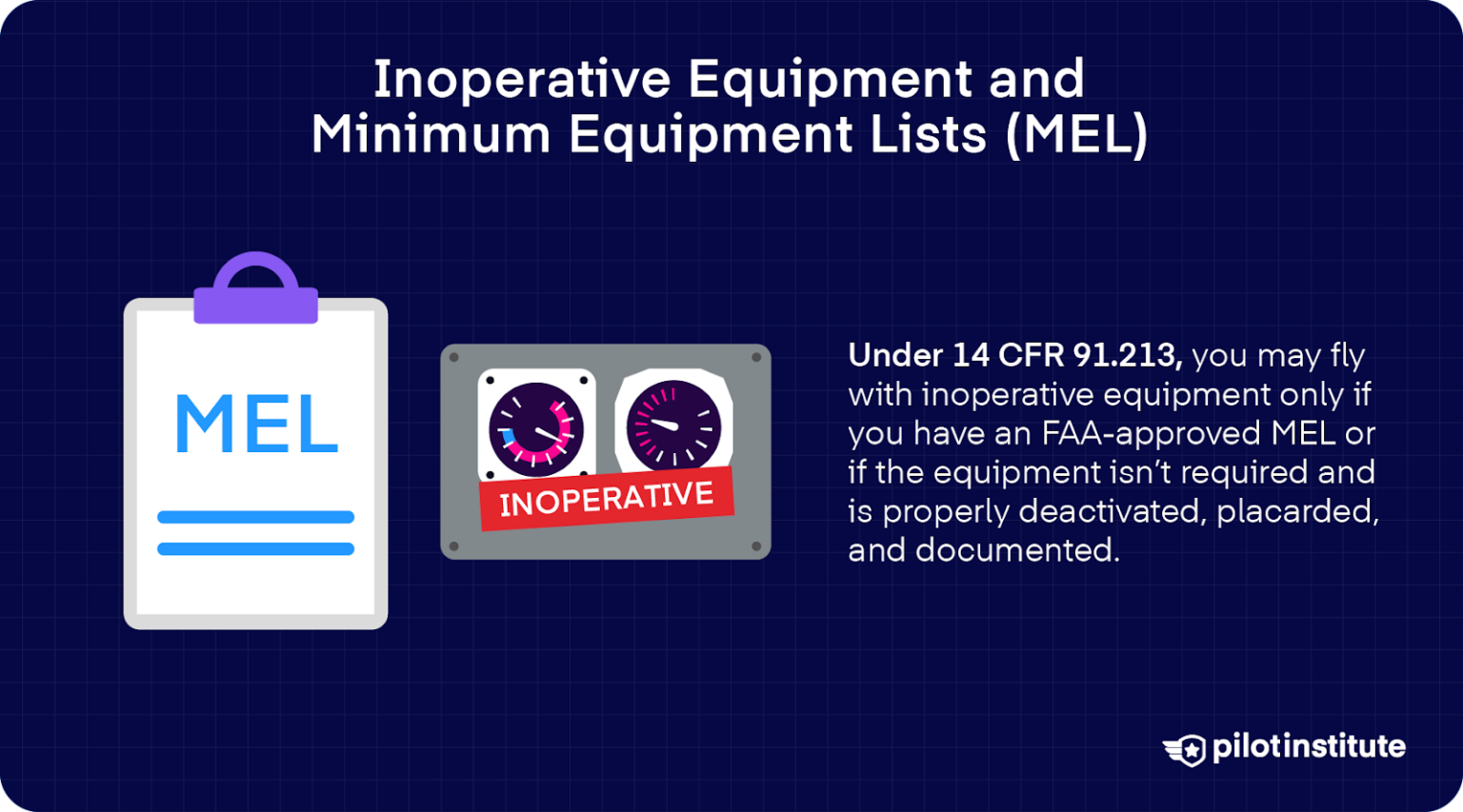 Inoperative Equipment and Minimum Equipment Lists (MEL)

MEL

INOPERATIVE

Under 14 CFR 91.213, you may fly with inoperative equipment only if you have an FAA-approved MEL or if the equipment isn't required and is properly deactivated, placarded, and documented.

pilotinstitute